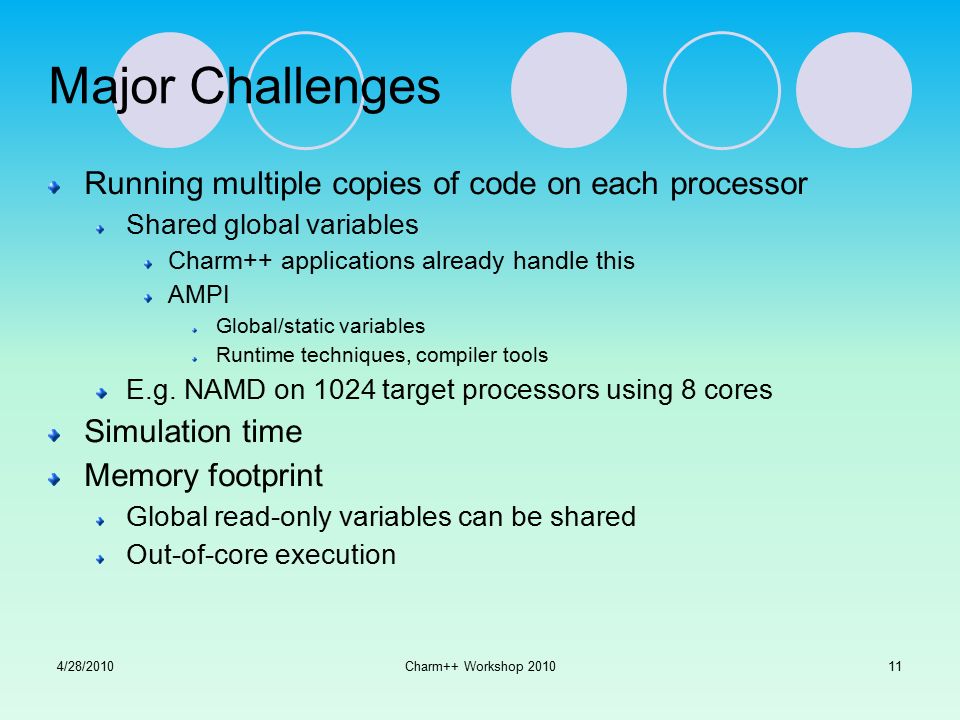 Major Challenges

Running multiple copies of code on each processor

Shared global variables

Charm++ applications already handle this

AMPI

Global/static variables

Runtime techniques, compiler tools

E.g. NAMD on 1024 target processors using 8 cores

Simulation time

Memory footprint

Global read-only variables can be shared

Out-of-core execution

4/28/2010

Charm++ Workshop 2010

11